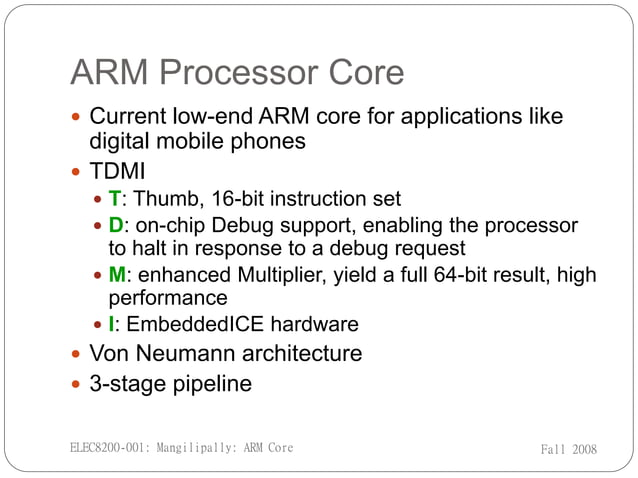 ARM Processor Core

- Current low-end ARM core for applications like digital mobile phones
- TDMI
  - T: Thumb, 16-bit instruction set
  - D: on-chip Debug support, enabling the processor to halt in response to a debug request
  - M: enhanced Multiplier, yield a full 64-bit result, high performance
  - I: EmbeddedICE hardware
- Von Neumann architecture
- 3-stage pipeline

ELEC8200-001: Mangilipally: ARM Core

Fall 2008